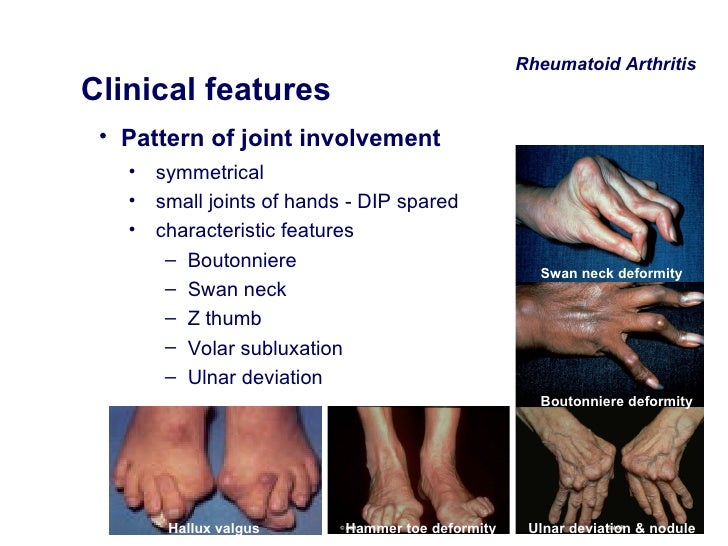 Rheumatoid Arthritis

Clinical features

• Pattern of joint involvement
  • symmetrical
  • small joints of hands - DIP spared
  • characteristic features
    – Boutonniere
    – Swan neck
    – Z thumb
    – Volar subluxation
    – Ulnar deviation

Swan neck deformity

Boutonniere deformity

Hallux valgus

Hammer toe deformity

Ulnar deviation & nodule